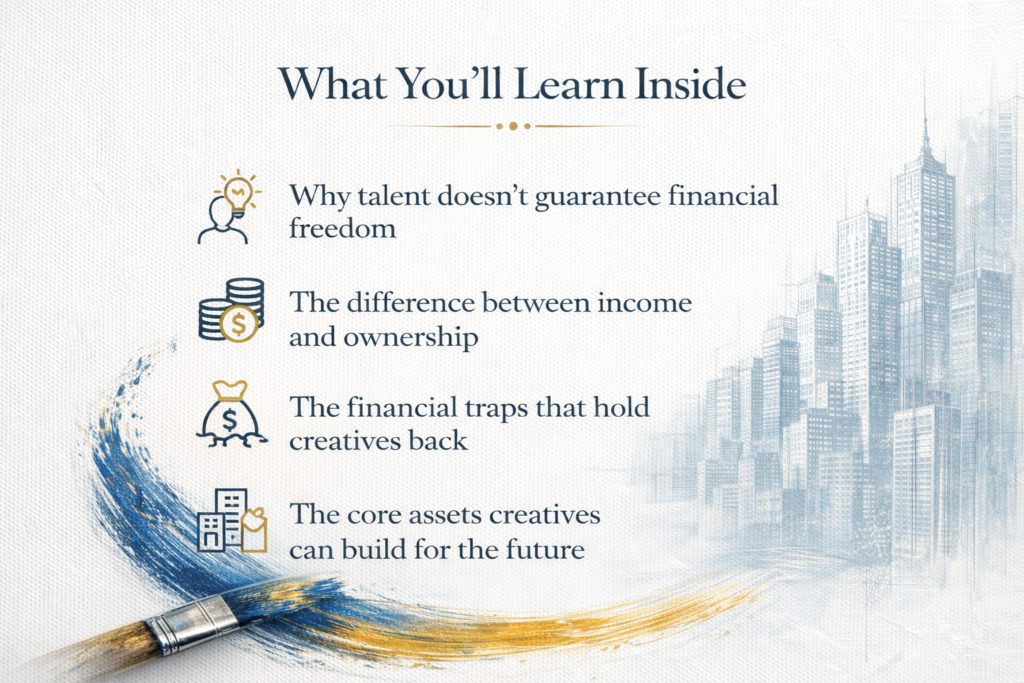 What You'll Learn Inside

Why talent doesn't guarantee financial freedom

The difference between income and ownership

The financial traps that hold creatives back

The core assets creatives can build for the future